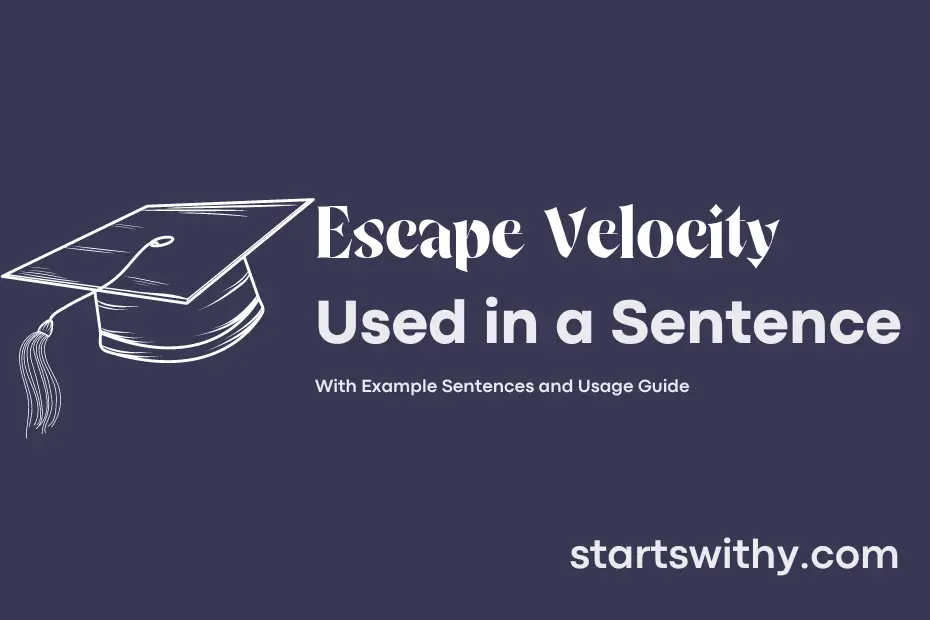 Escape Velocity
Used in a Sentence

With Example Sentences and Usage Guide

startswithy.com